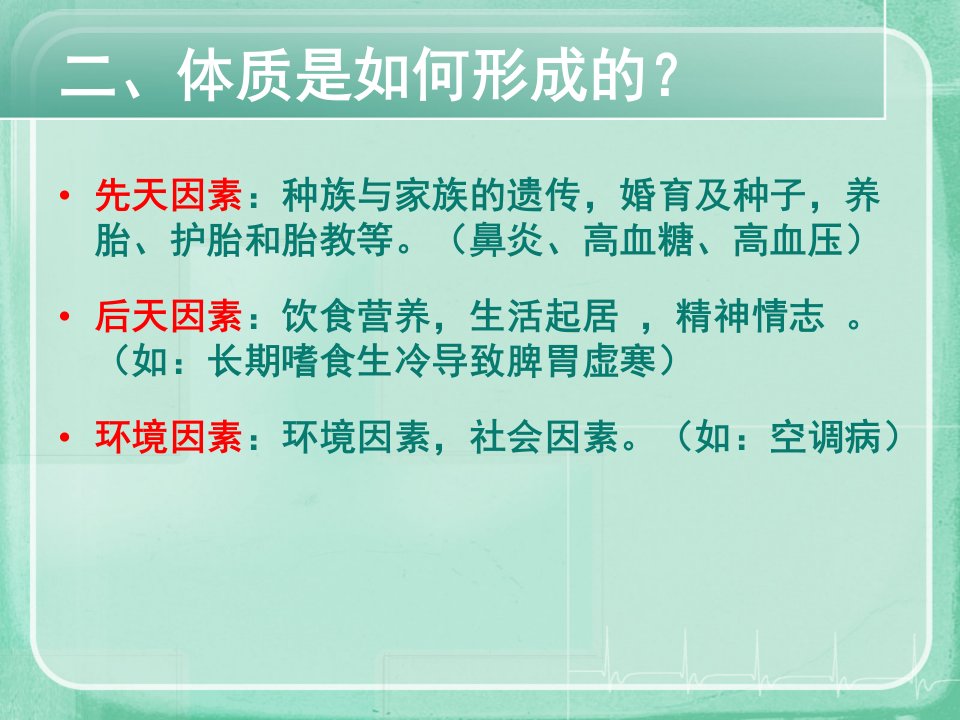 二、体质是如何形成的？

• 先天因素：种族与家族的遗传，婚育及种子，养胎、护胎和胎教等。（鼻炎、高血糖、高血压）

• 后天因素：饮食营养，生活起居 ，精神情志 。（如：长期嗜食生冷导致脾胃虚寒）

• 环境因素：环境因素，社会因素。（如：空调病）